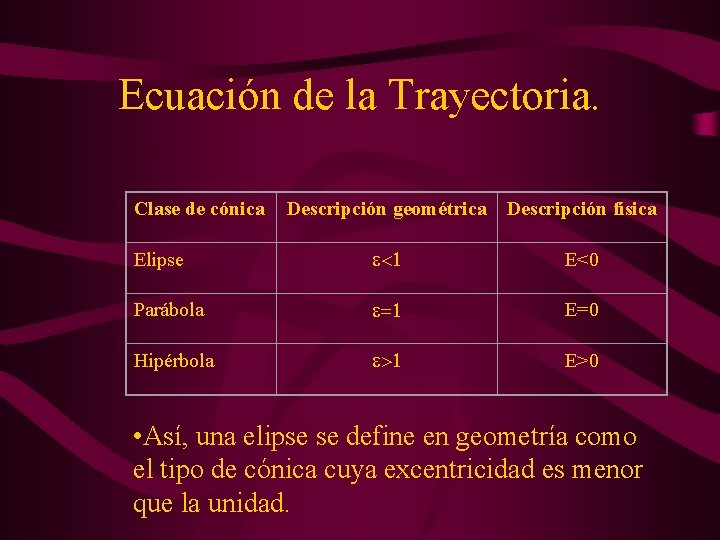 Ecuación de la Trayectoria.

| Clase de cónica | Descripción geométrica | Descripción física |
|---|---|---|
| Elipse | $\varepsilon<1$ | $E<0$ |
| Parábola | $\varepsilon=1$ | $E=0$ |
| Hipérbola | $\varepsilon>1$ | $E>0$ |

•Así, una elipse se define en geometría como el tipo de cónica cuya excentricidad es menor que la unidad.